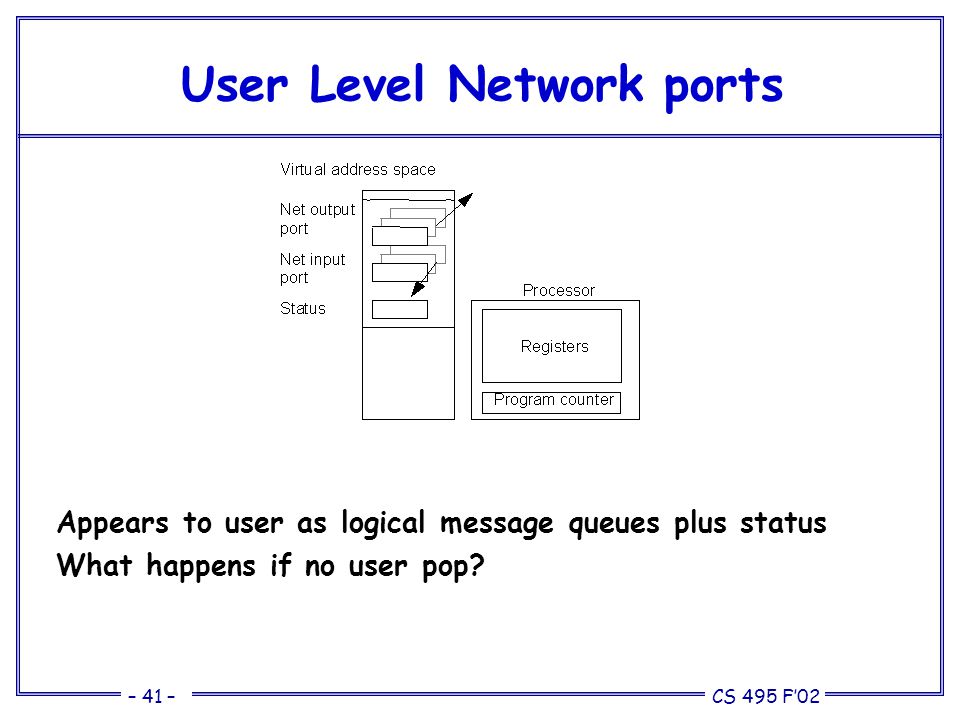 User Level Network ports

Virtual address space

Net output port

Net input port

Status

Processor

Registers

Program counter

Appears to user as logical message queues plus status

What happens if no user pop?

– 41 –

CS 495 F'02